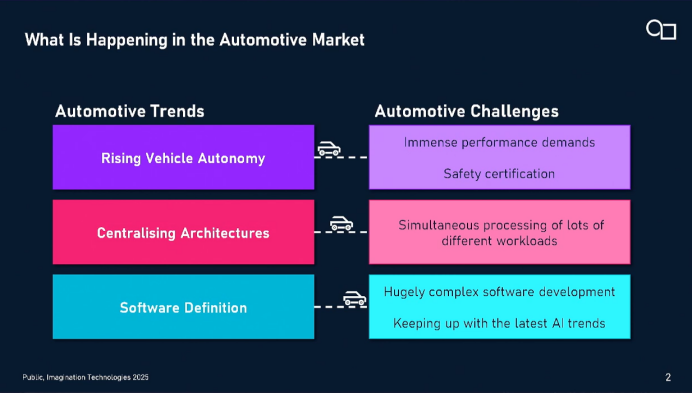 What Is Happening in the Automotive Market

Automotive Trends

Rising Vehicle Autonomy

Centralising Architectures

Software Definition

Automotive Challenges

Immense performance demands

Safety certification

Simultaneous processing of lots of different workloads

Hugely complex software development

Keeping up with the latest AI trends

Public, Imagination Technologies 2025

2